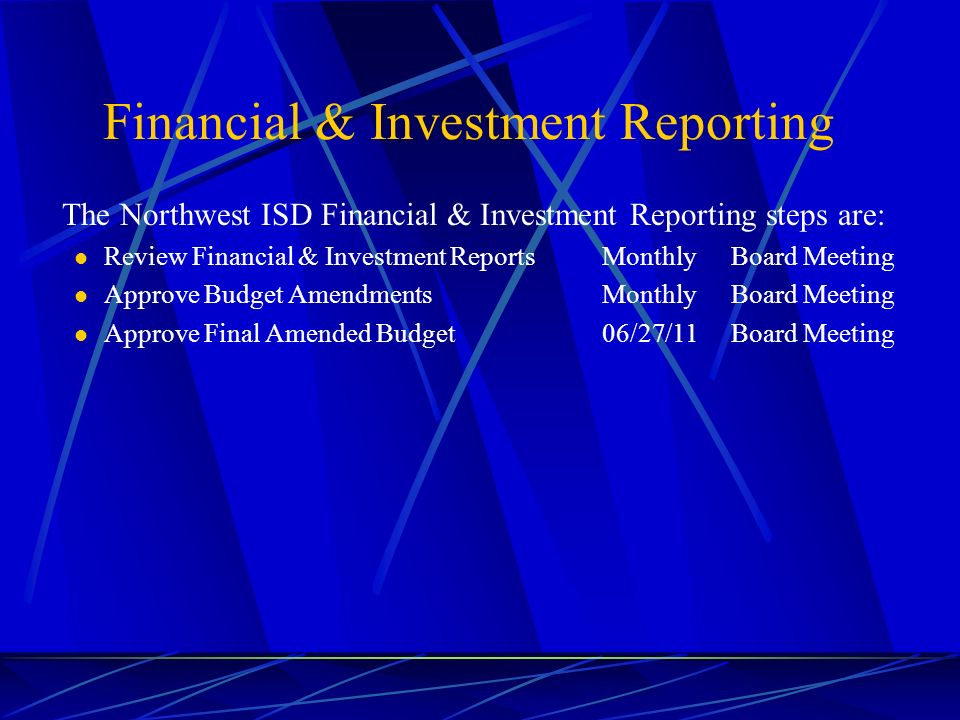 Financial & Investment Reporting

The Northwest ISD Financial & Investment Reporting steps are:

- Review Financial & Investment Reports Monthly Board Meeting
- Approve Budget Amendments Monthly Board Meeting
- Approve Final Amended Budget 06/27/11 Board Meeting